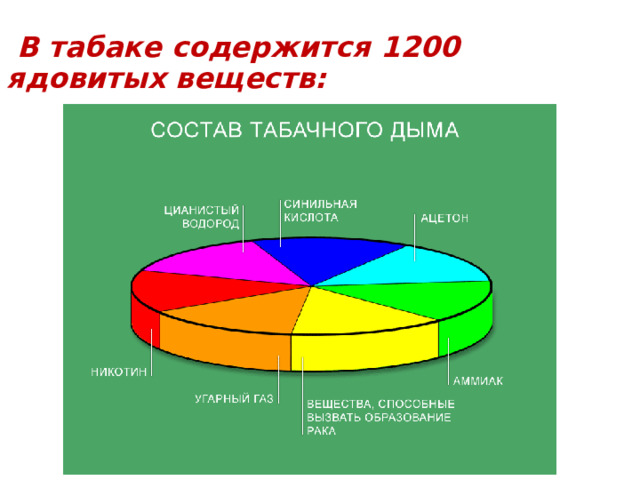 В табаке содержится 1200 ядовитых веществ:

СОСТАВ ТАБАЧНОГО ДЫМА

ЦИАНИСТЫЙ ВОДОРОД

СИНИЛЬНАЯ КИСЛОТА

АЦЕТОН

НИКОТИН

УГАРНЫЙ ГАЗ

ВЕЩЕСТВА, СПОСОБНЫЕ ВЫЗВАТЬ ОБРАЗОВАНИЕ РАКА

АММИАК